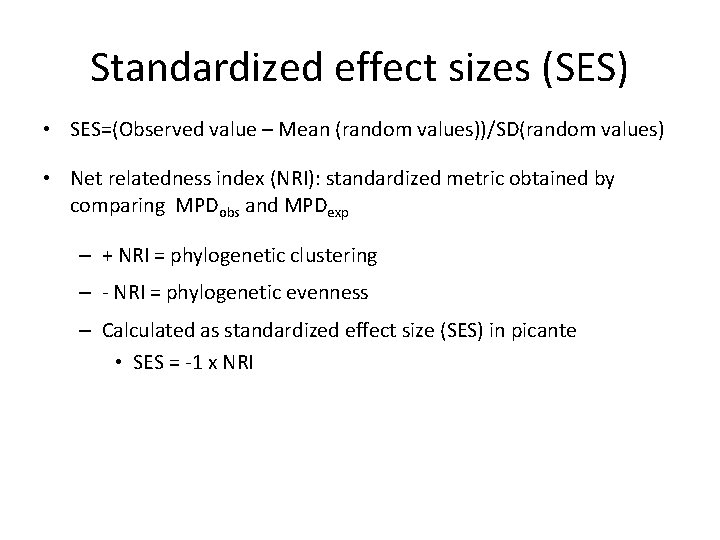 Standardized effect sizes (SES)

• SES=(Observed value – Mean (random values))/SD(random values)

• Net relatedness index (NRI): standardized metric obtained by comparing $MPD_{obs}$ and $MPD_{exp}$

– + NRI = phylogenetic clustering

– - NRI = phylogenetic evenness

– Calculated as standardized effect size (SES) in picante

• SES = -1 x NRI